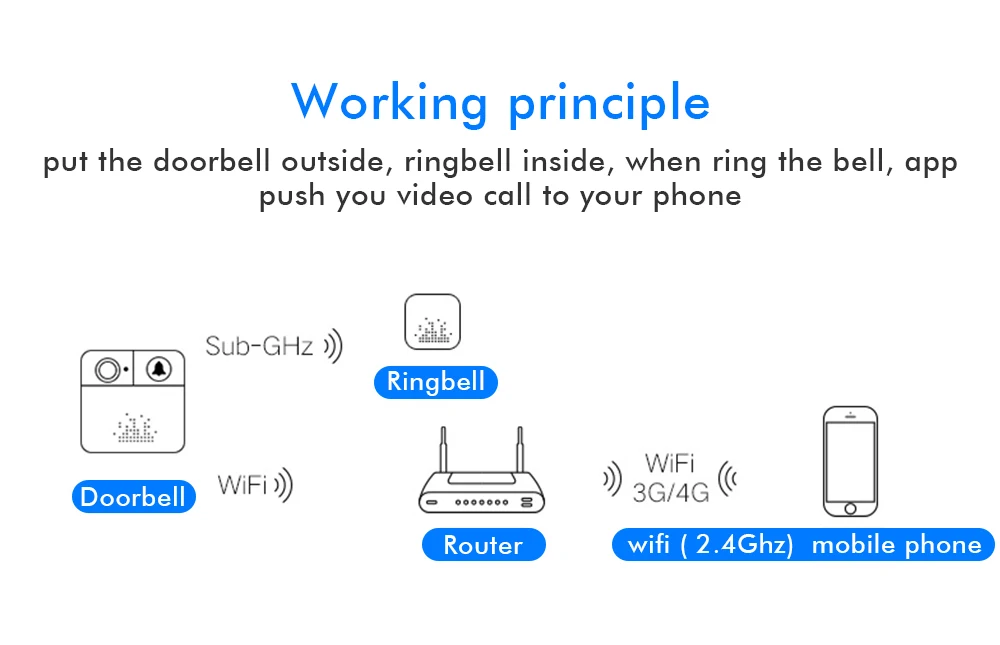 Working principle

put the doorbell outside, ringbell inside, when ring the bell, app push you video call to your phone

Sub-GHz

Ringbell

Doorbell

WiFi

Router

WiFi
3G/4G

wifi ( 2.4Ghz) mobile phone